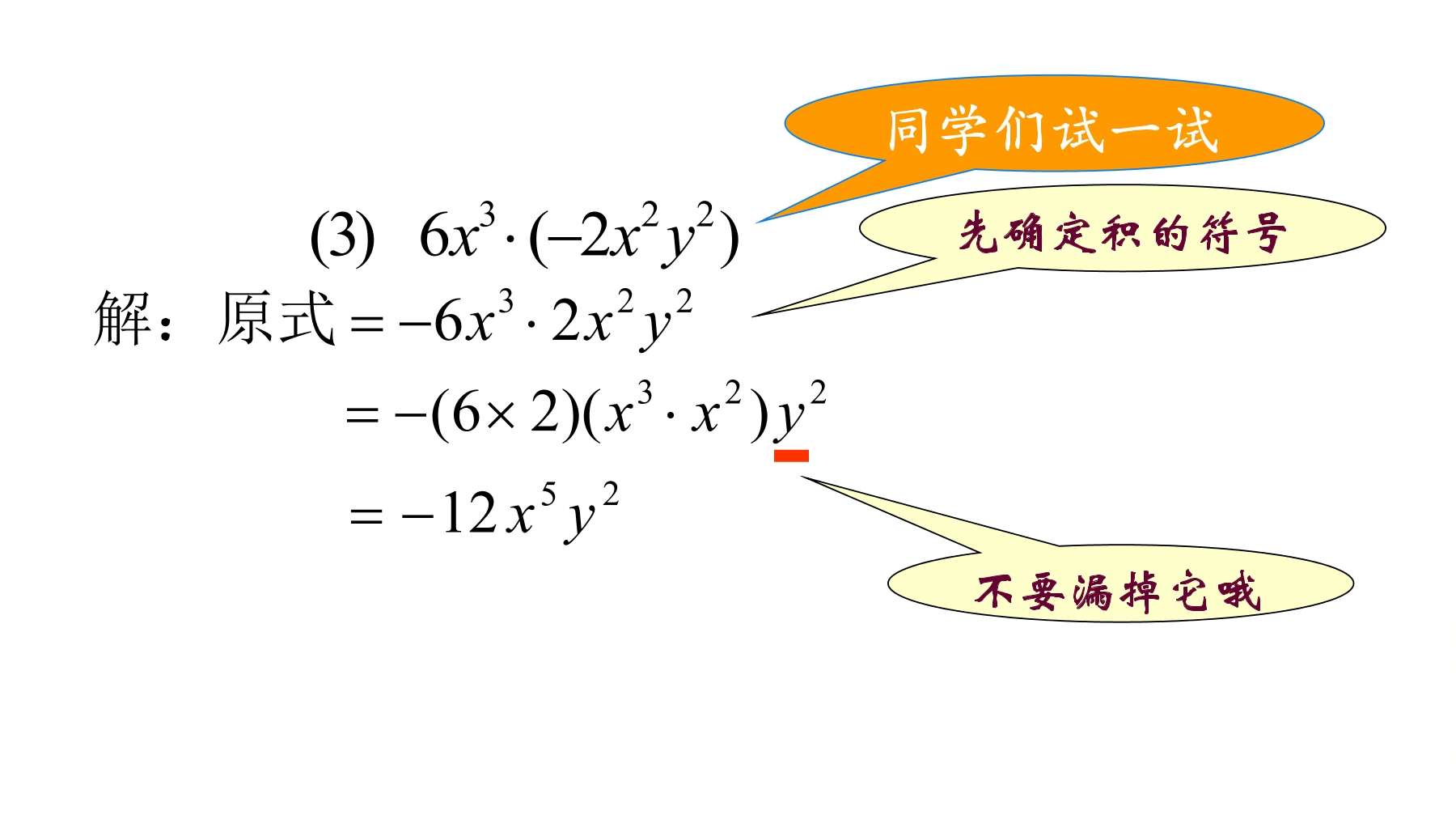 同学们试一试

(3) $6x^3 \cdot (-2x^2y^2)$

先确定积的符号

解：原式 $= -6x^3 \cdot 2x^2y^2$

$= -(6 \times 2)(x^3 \cdot x^2)y^2$

$= -12x^5y^2$

不要漏掉它哦